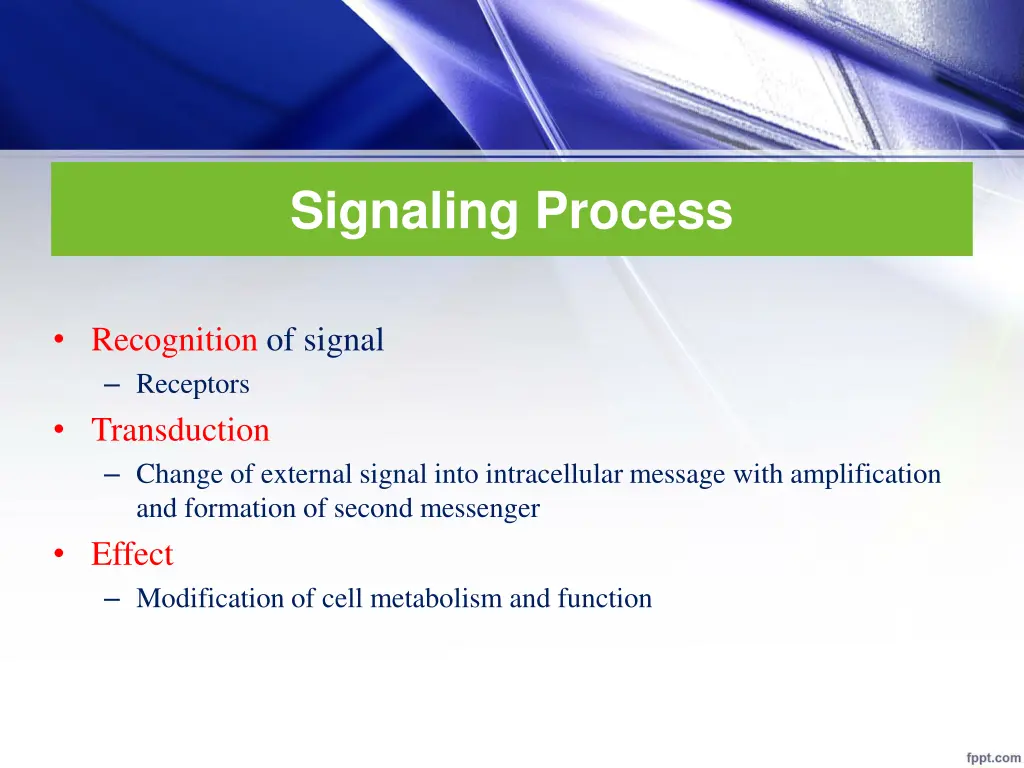 Signaling Process

• Recognition of signal
– Receptors
• Transduction
– Change of external signal into intracellular message with amplification and formation of second messenger
• Effect
– Modification of cell metabolism and function

fppt.com